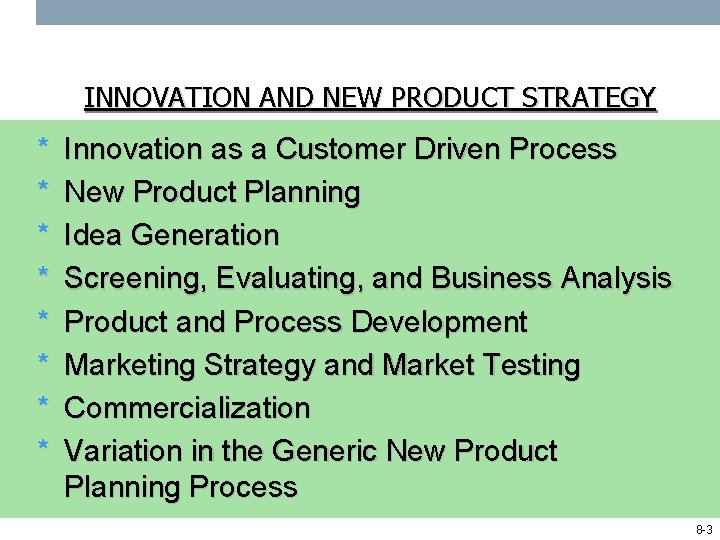 INNOVATION AND NEW PRODUCT STRATEGY

* Innovation as a Customer Driven Process
* New Product Planning
* Idea Generation
* Screening, Evaluating, and Business Analysis
* Product and Process Development
* Marketing Strategy and Market Testing
* Commercialization
* Variation in the Generic New Product Planning Process

8-3